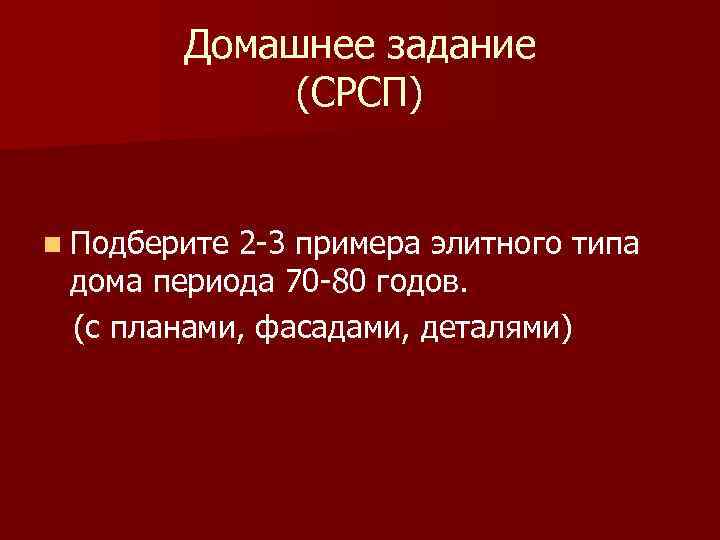 Домашнее задание
(СРСП)

Подберите 2-3 примера элитного типа дома периода 70-80 годов.
(с планами, фасадами, деталями)